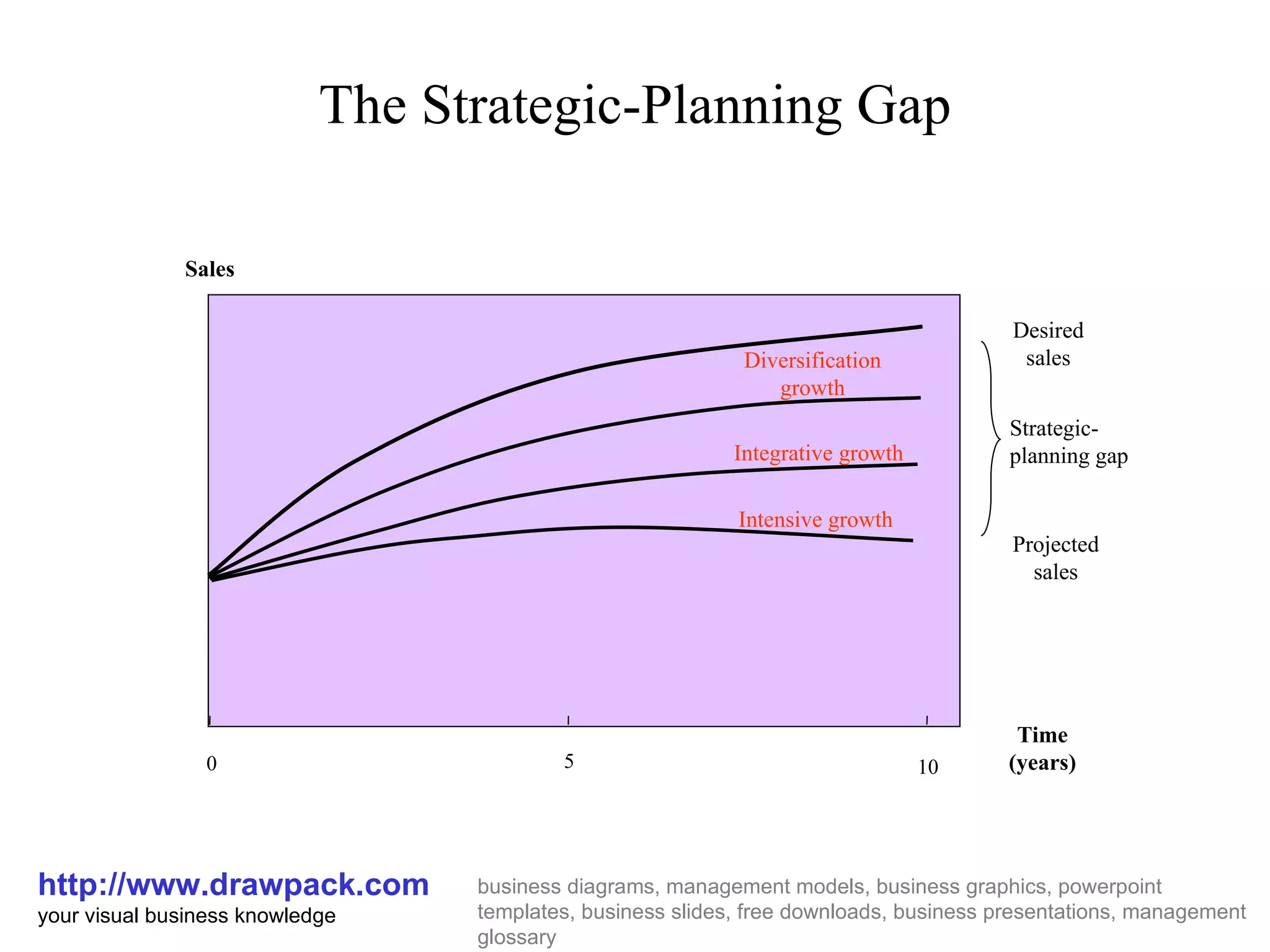 The Strategic-Planning Gap

Sales

Diversification growth

Integrative growth

Intensive growth

Desired sales

Strategic-planning gap

Projected sales

0

5

10

Time (years)

http://www.drawpack.com
your visual business knowledge

business diagrams, management models, business graphics, powerpoint templates, business slides, free downloads, business presentations, management glossary